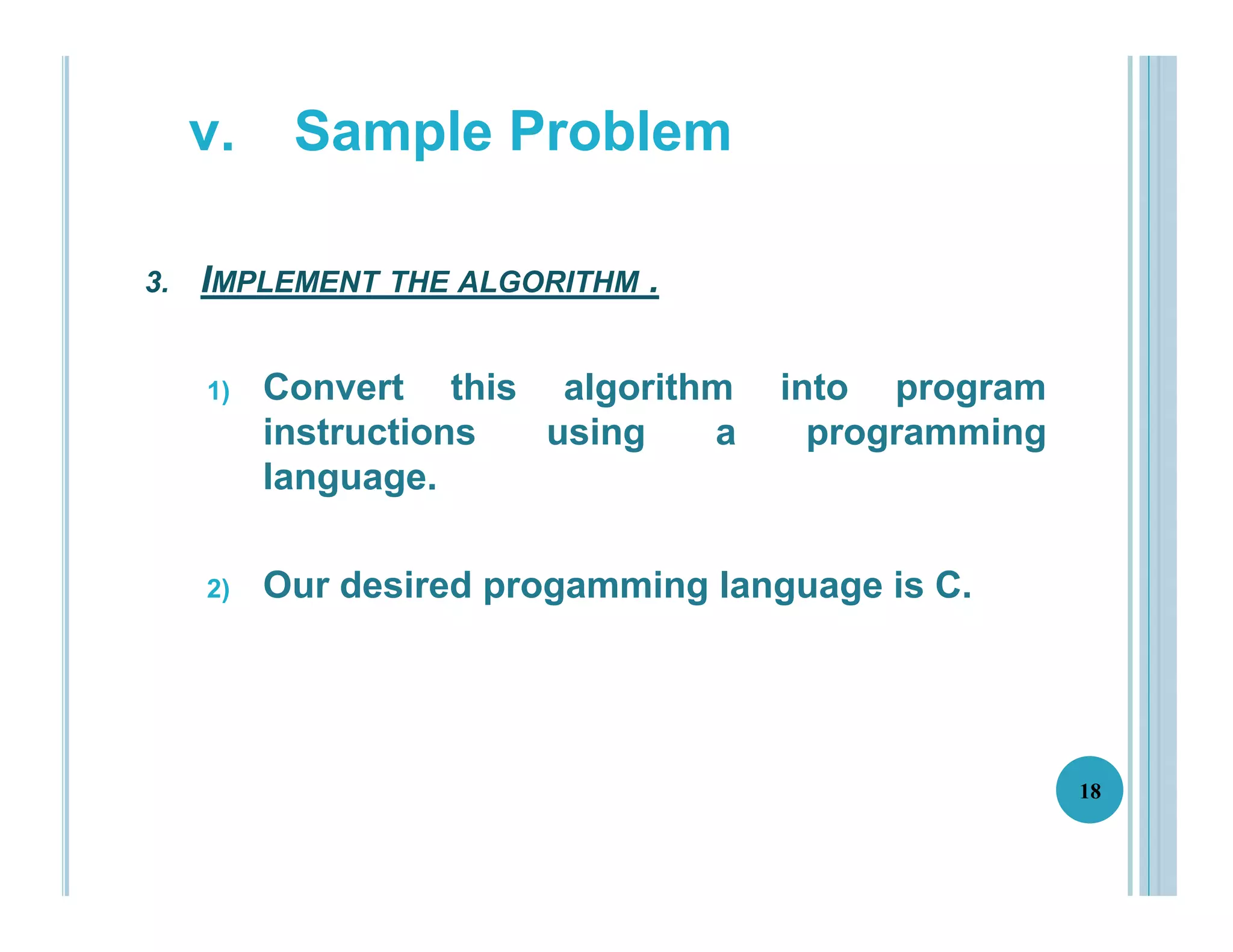 v. Sample Problem

3. IMPLEMENT THE ALGORITHM .

1) Convert this algorithm into program instructions using a programming language.

2) Our desired progamming language is C.

18